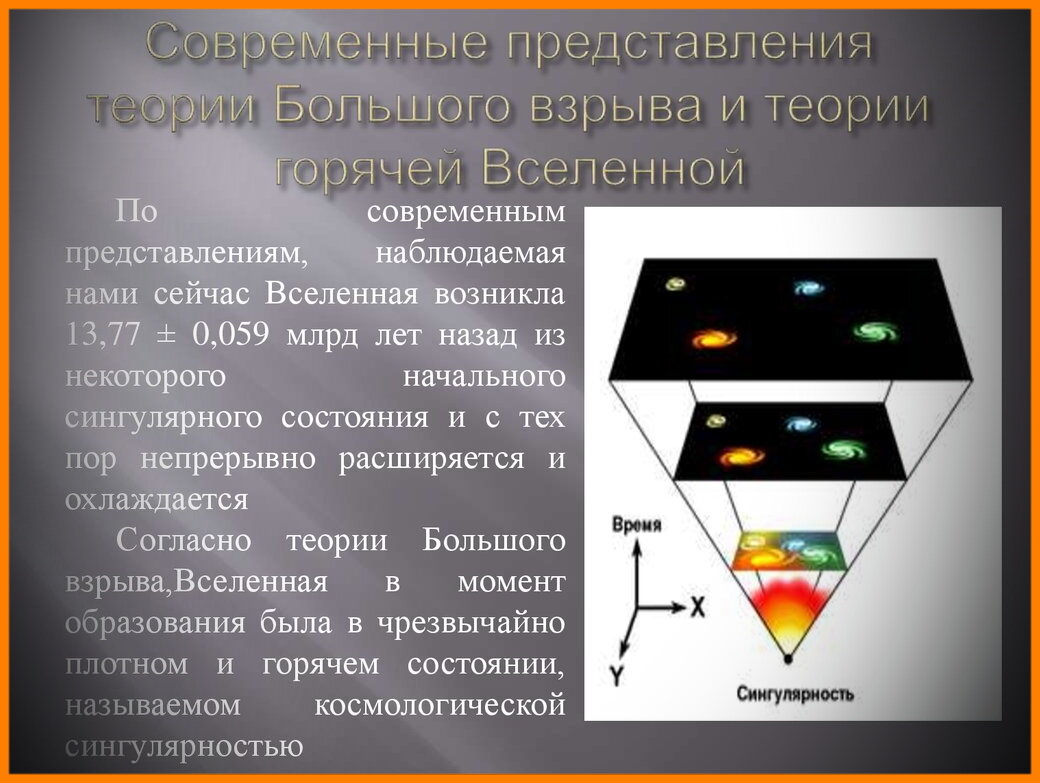 Современные представления теории Большого взрыва и теории горячей Вселенной

По современным представлениям, наблюдаемая нами сейчас Вселенная возникла 13,77 ± 0,059 млрд лет назад из некоторого начального сингулярного состояния и с тех пор непрерывно расширяется и охлаждается

Согласно теории Большого взрыва,Вселенная в момент образования была в чрезвычайно плотном и горячем состоянии, называемом космологической сингулярностью

Время
X
Y
Сингулярность